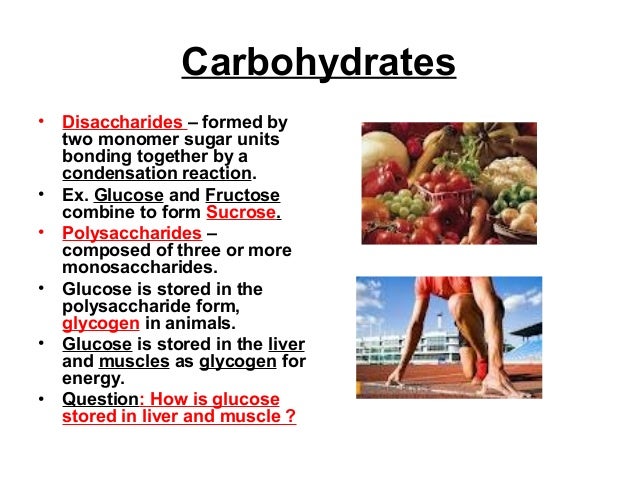 Carbohydrates

• Disaccharides – formed by two monomer sugar units bonding together by a condensation reaction.
• Ex. Glucose and Fructose combine to form Sucrose.
• Polysaccharides – composed of three or more monosaccharides.
• Glucose is stored in the polysaccharide form, glycogen in animals.
• Glucose is stored in the liver and muscles as glycogen for energy.
• Question: How is glucose stored in liver and muscle ?